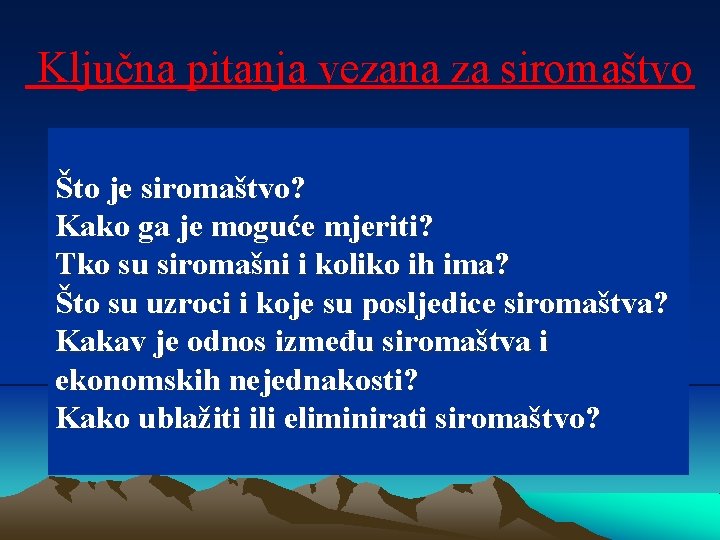 Ključna pitanja vezana za siromaštvo

Što je siromaštvo?
Kako ga je moguće mjeriti?
Tko su siromašni i koliko ih ima?
Što su uzroci i koje su posljedice siromaštva?
Kakav je odnos između siromaštva i ekonomskih nejednakosti?
Kako ublažiti ili eliminirati siromaštvo?